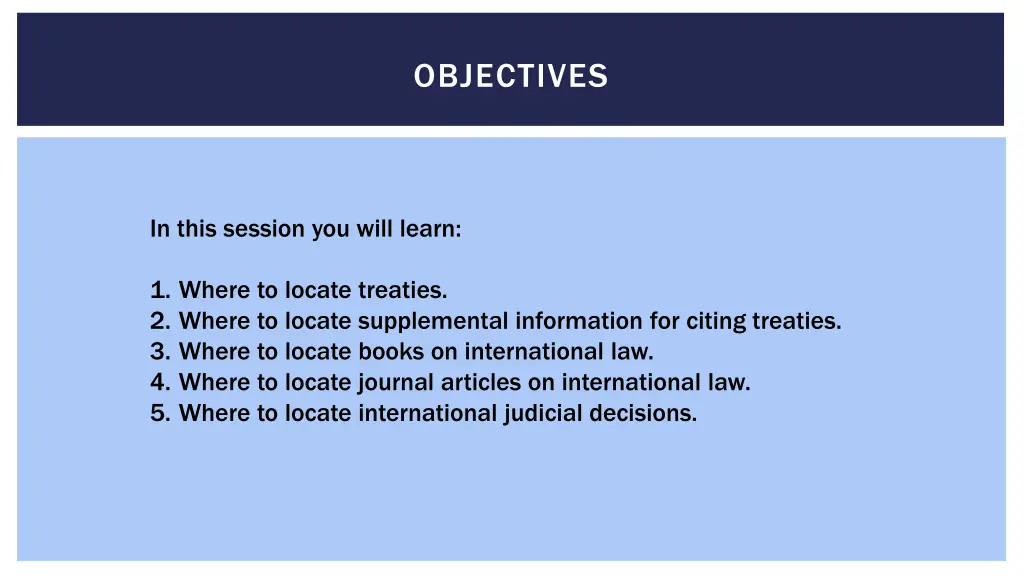 OBJECTIVES

In this session you will learn:

1. Where to locate treaties.
2. Where to locate supplemental information for citing treaties.
3. Where to locate books on international law.
4. Where to locate journal articles on international law.
5. Where to locate international judicial decisions.